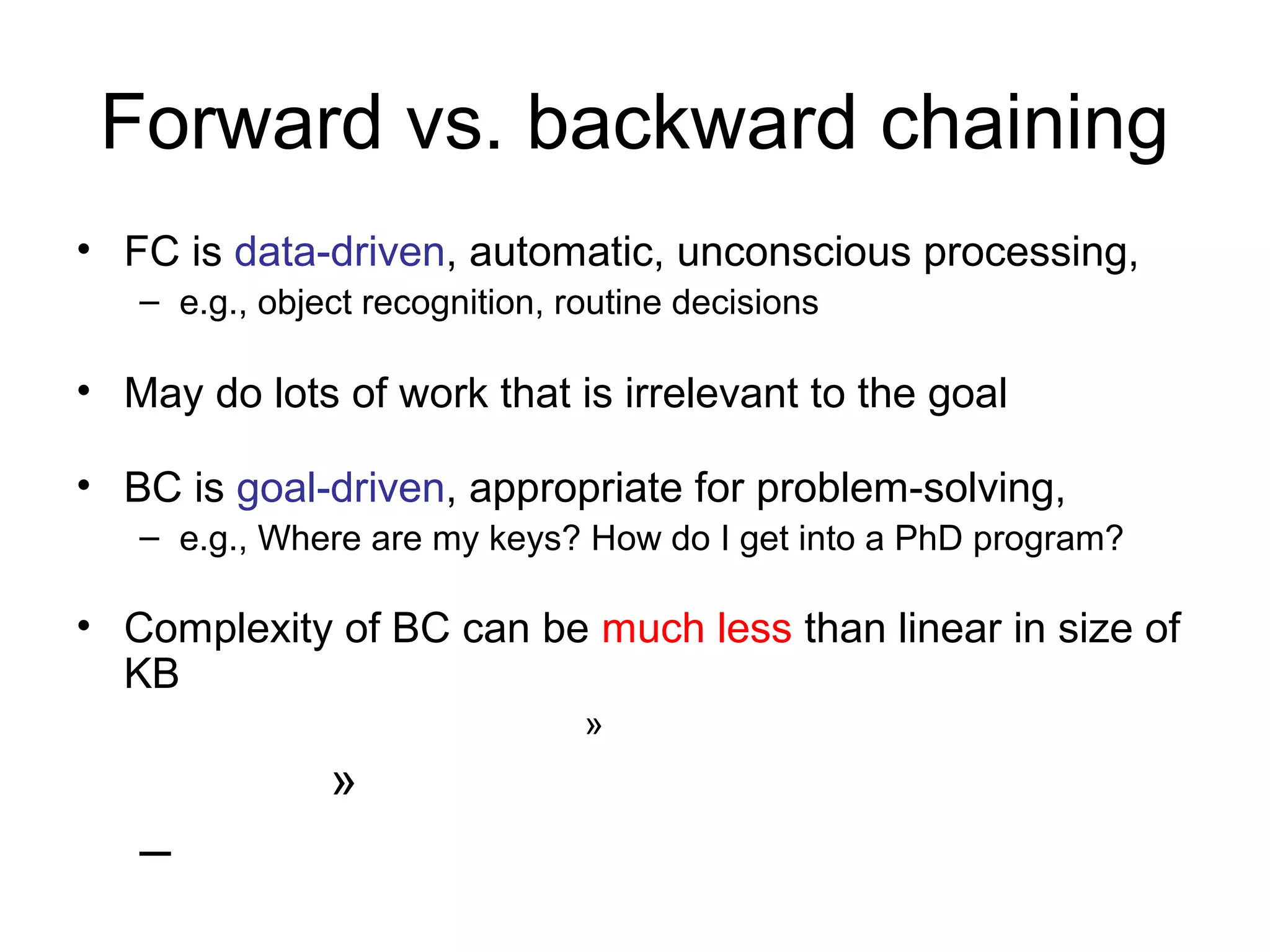 Forward vs. backward chaining

• FC is data-driven, automatic, unconscious processing,
  – e.g., object recognition, routine decisions

• May do lots of work that is irrelevant to the goal

• BC is goal-driven, appropriate for problem-solving,
  – e.g., Where are my keys? How do I get into a PhD program?

• Complexity of BC can be much less than linear in size of KB

»

»

–